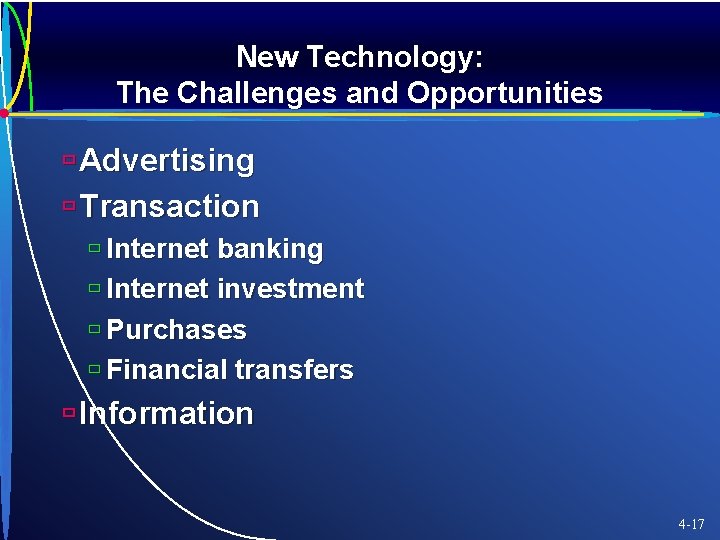 New Technology:
The Challenges and Opportunities

Advertising
Transaction
Internet banking
Internet investment
Purchases
Financial transfers
Information

4-17